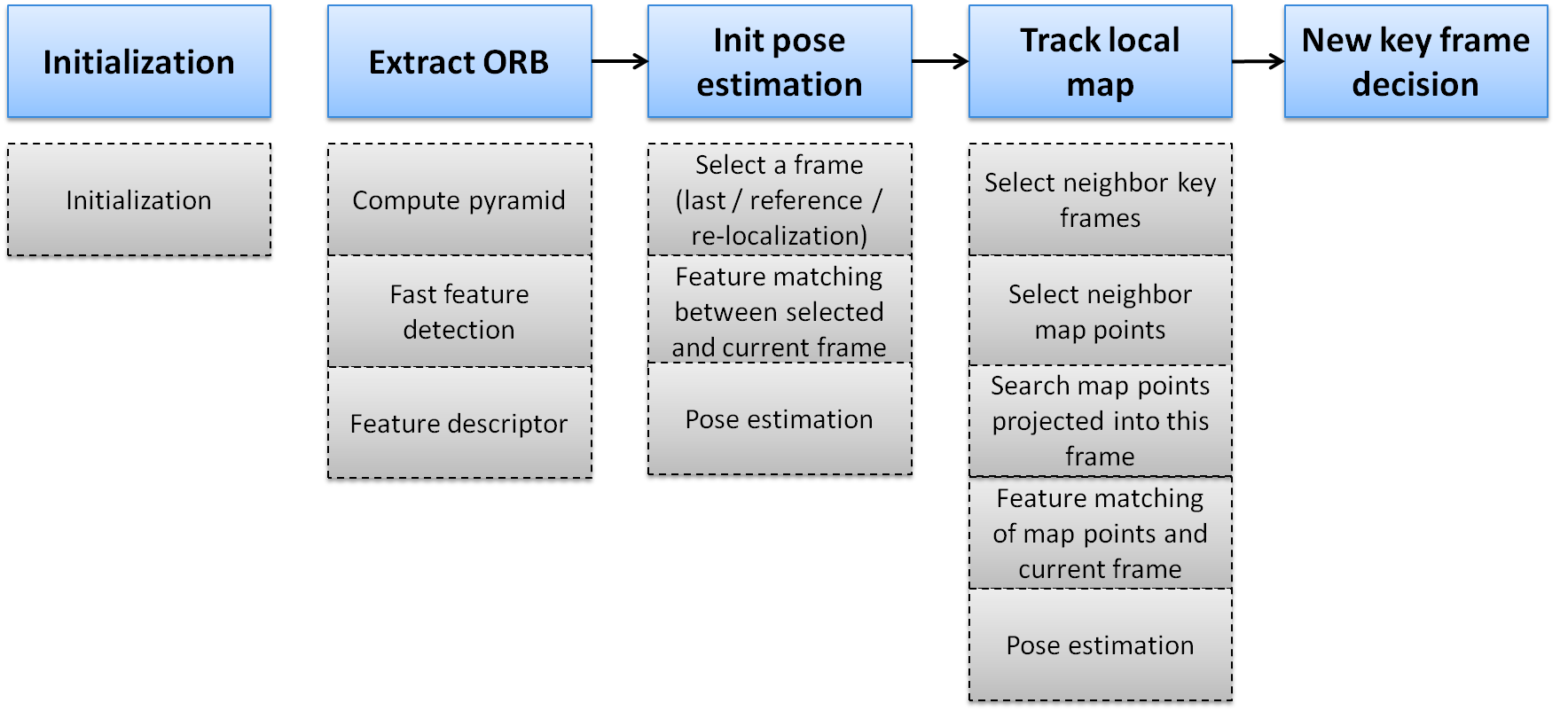 Initialization

Initialization

Extract ORB

Compute pyramid

Fast feature detection

Feature descriptor

Init pose estimation

Select a frame (last / reference / re-localization)

Feature matching between selected and current frame

Pose estimation

Track local map

Select neighbor key frames

Select neighbor map points

Search map points projected into this frame

Feature matching of map points and current frame

Pose estimation

New key frame decision